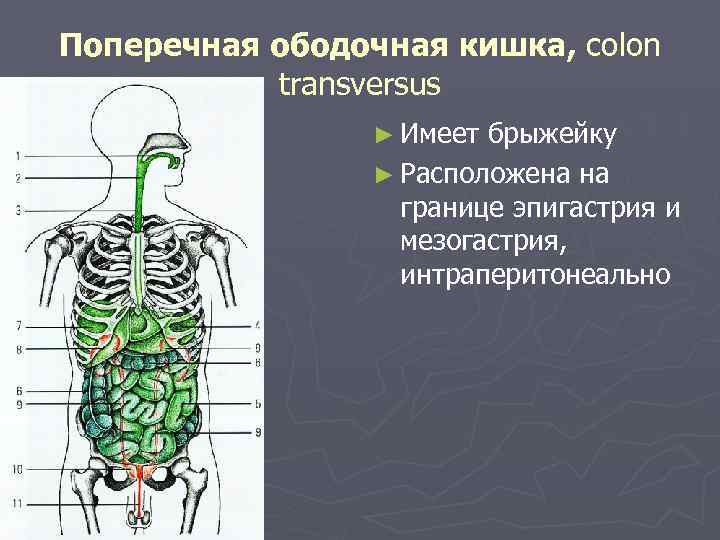 Поперечная ободочная кишка, colon transversus

► Имеет брыжейку

► Расположена на границе эпигастрия и мезогастрия, интраперитонеально

1
2
3
7
8
6
9
10
11
4
9
8
5
9